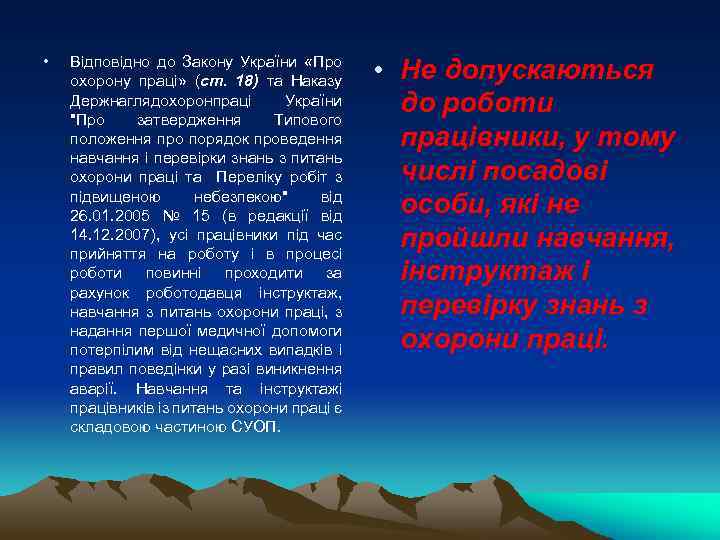 • Відповідно до Закону України «Про охорону праці» (ст. 18) та Наказу Держнаглядохоронпраці України "Про затвердження Типового положення про порядок проведення навчання і перевірки знань з питань охорони праці та Переліку робіт з підвищеною небезпекою" від 26.01.2005 № 15 (в редакції від 14.12.2007), усі працівники під час прийняття на роботу і в процесі роботи повинні проходити за рахунок роботодавця інструктаж, навчання з питань охорони праці, з надання першої медичної допомоги потерпілим від нещасних випадків і правил поведінки у разі виникнення аварії. Навчання та інструктажі працівників із питань охорони праці є складовою частиною СУОП.

• Не допускаються до роботи працівники, у тому числі посадові особи, які не пройшли навчання, інструктаж і перевірку знань з охорони праці.